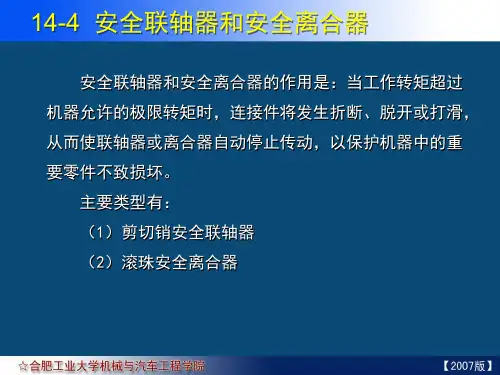 14-4 安全联轴器和安全离合器

安全联轴器和安全离合器的作用是：当工作转矩超过机器允许的极限转矩时，连接件将发生折断、脱开或打滑，从而使联轴器或离合器自动停止传动，以保护机器中的重要零件不致损坏。

主要类型有：

（1）剪切销安全联轴器

（2）滚珠安全离合器

☆合肥工业大学机械与汽车工程学院

【2007版】